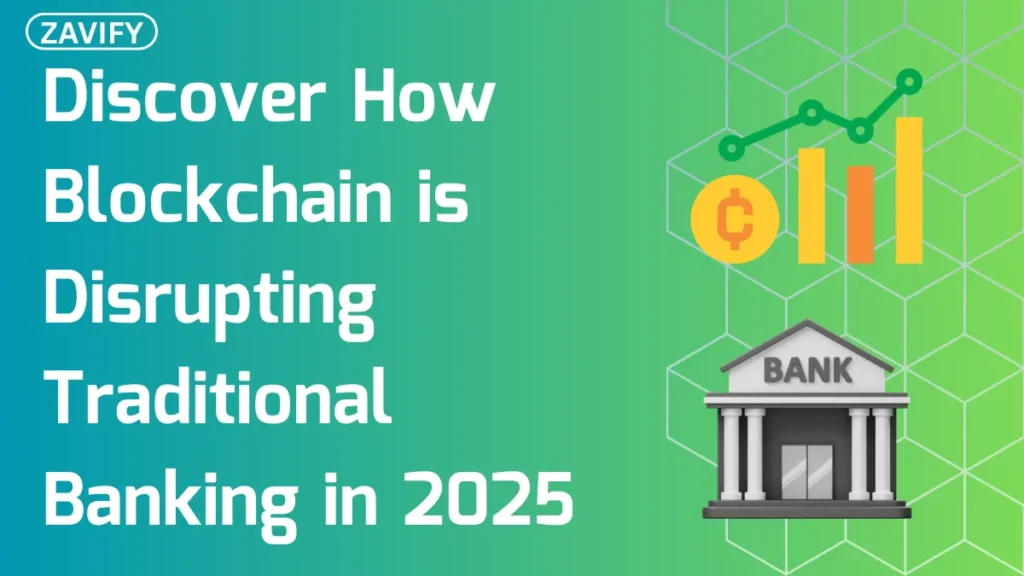 ZAVIFY

Discover How Blockchain is Disrupting Traditional Banking in 2025

₵

BANK